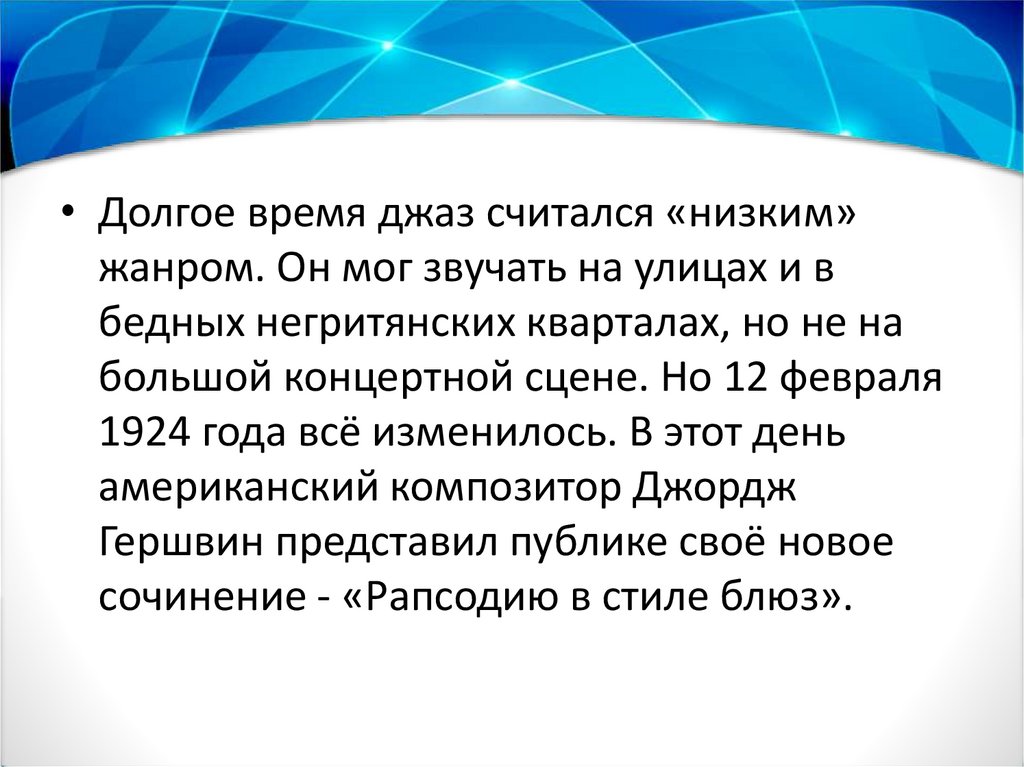 • Долгое время джаз считался «низким» жанром. Он мог звучать на улицах и в бедных негритянских кварталах, но не на большой концертной сцене. Но 12 февраля 1924 года всё изменилось. В этот день американский композитор Джордж Гершвин представил публике своё новое сочинение - «Рапсодию в стиле блюз».